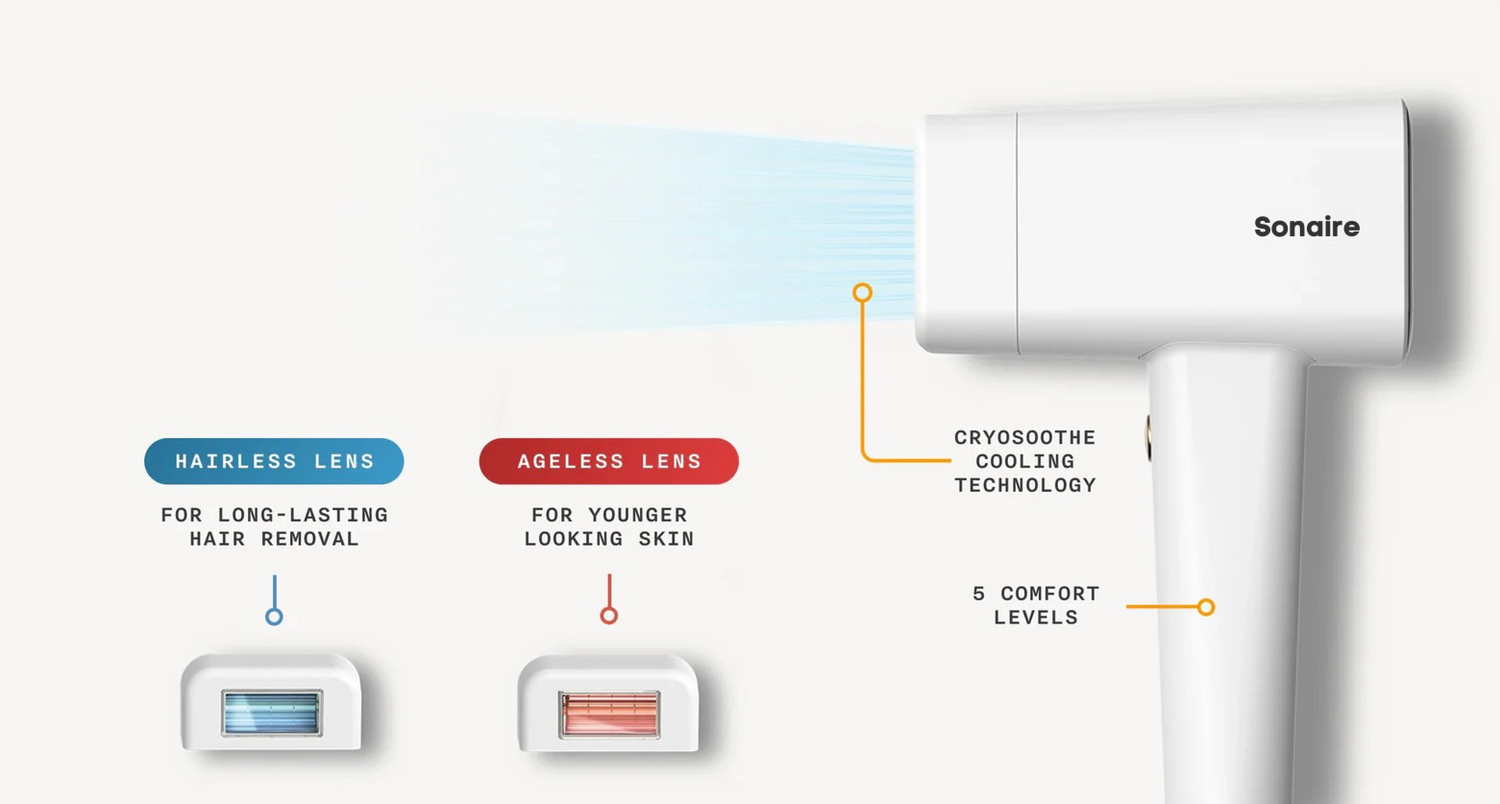 Sonaire

HAIRLESS LENS

FOR LONG-LASTING HAIR REMOVAL

AGELESS LENS

FOR YOUNGER LOOKING SKIN

CRYOSOOTHE COOLING TECHNOLOGY

5 COMFORT LEVELS